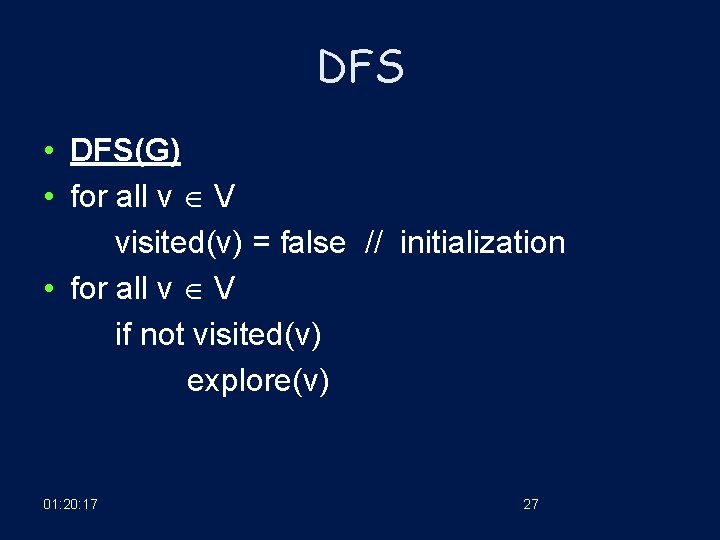 DFS

• DFS(G)
• for all v $\in$ V
visited(v) = false // initialization
• for all v $\in$ V
if not visited(v)
explore(v)

01:20:17

27